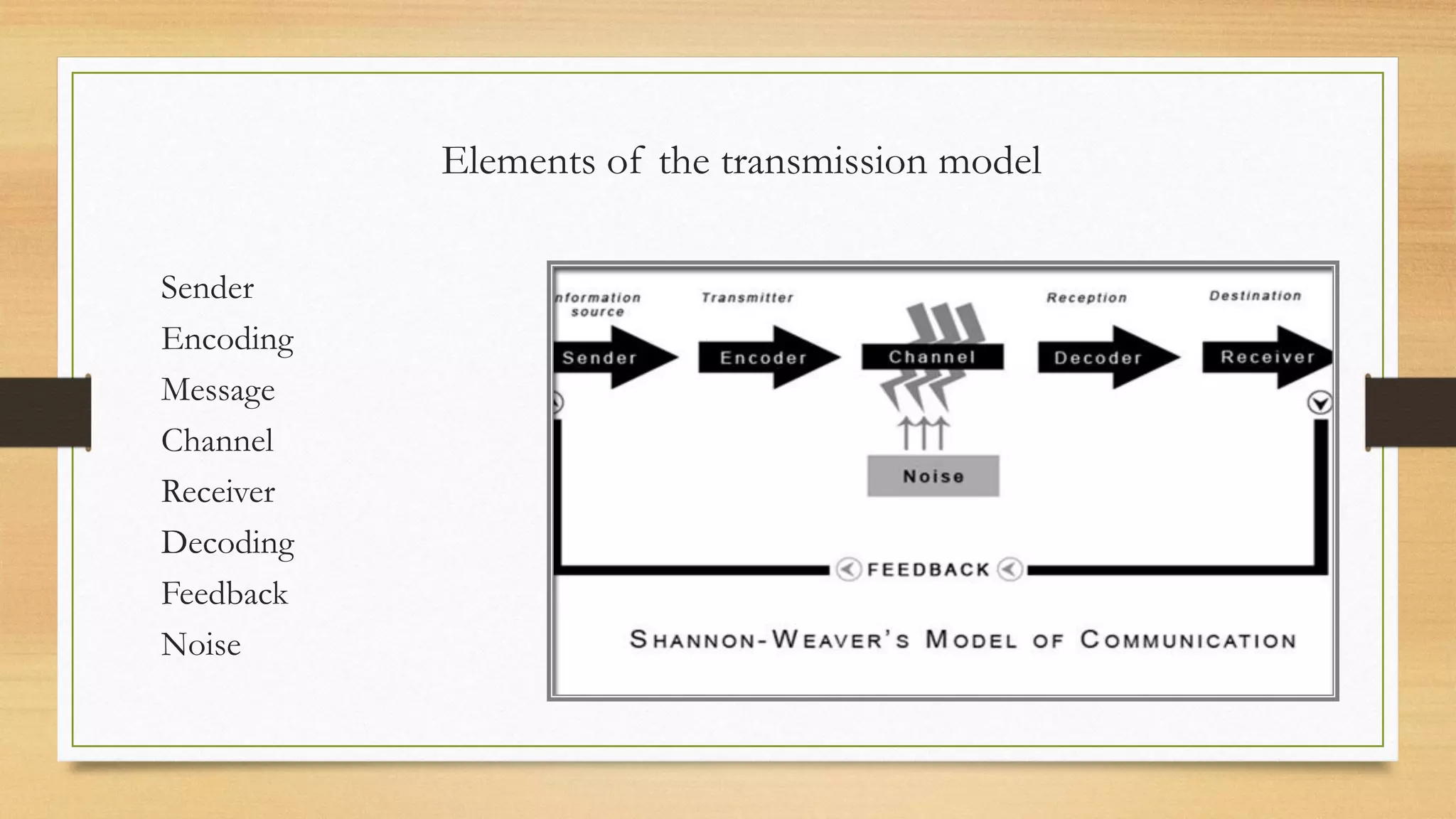 Elements of the transmission model

Sender
Encoding
Message
Channel
Receiver
Decoding
Feedback
Noise

nformation source

Transmitter

Reception

Destination

Sender

Encoder

Channel

Decoder

Receiver

Noise

FEEDBACK

SHANNON-WEAVER'S MODEL OF COMMUNICATION